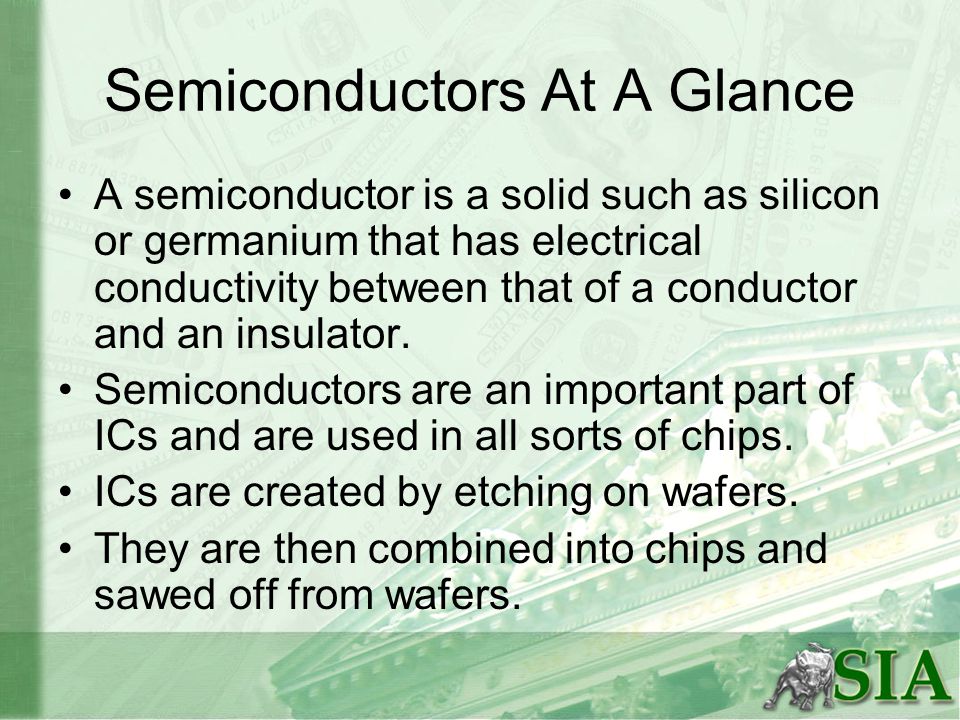 Semiconductors At A Glance

• A semiconductor is a solid such as silicon or germanium that has electrical conductivity between that of a conductor and an insulator.

• Semiconductors are an important part of ICs and are used in all sorts of chips.

• ICs are created by etching on wafers.

• They are then combined into chips and sawed off from wafers.

SIA